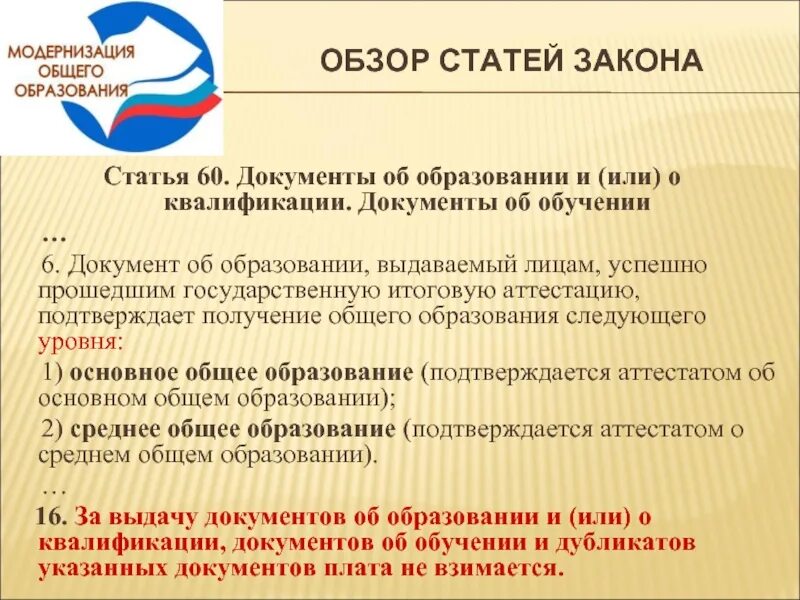 МОДЕРНИЗАЦИЯ ОБЩЕГО ОБРАЗОВАНИЯ

ОБЗОР СТАТЕЙ ЗАКОНА

Статья 60. Документы об образовании и (или) о квалификации. Документы об обучении

…

6. Документ об образовании, выдаваемый лицам, успешно прошедшим государственную итоговую аттестацию, подтверждает получение общего образования следующего уровня:

1) основное общее образование (подтверждается аттестатом об основном общем образовании);

2) среднее общее образование (подтверждается аттестатом о среднем общем образовании).

…

16. За выдачу документов об образовании и (или) о квалификации, документов об обучении и дубликатов указанных документов плата не взимается.